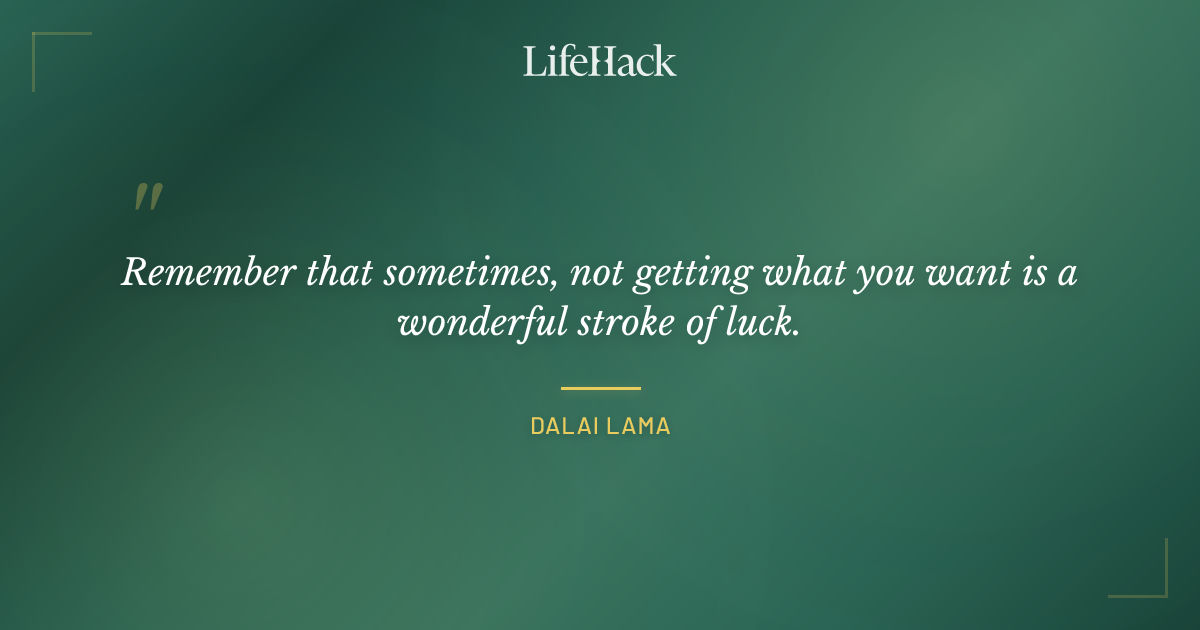 LifeHack

"

Remember that sometimes, not getting what you want is a wonderful stroke of luck.

DALAI LAMA